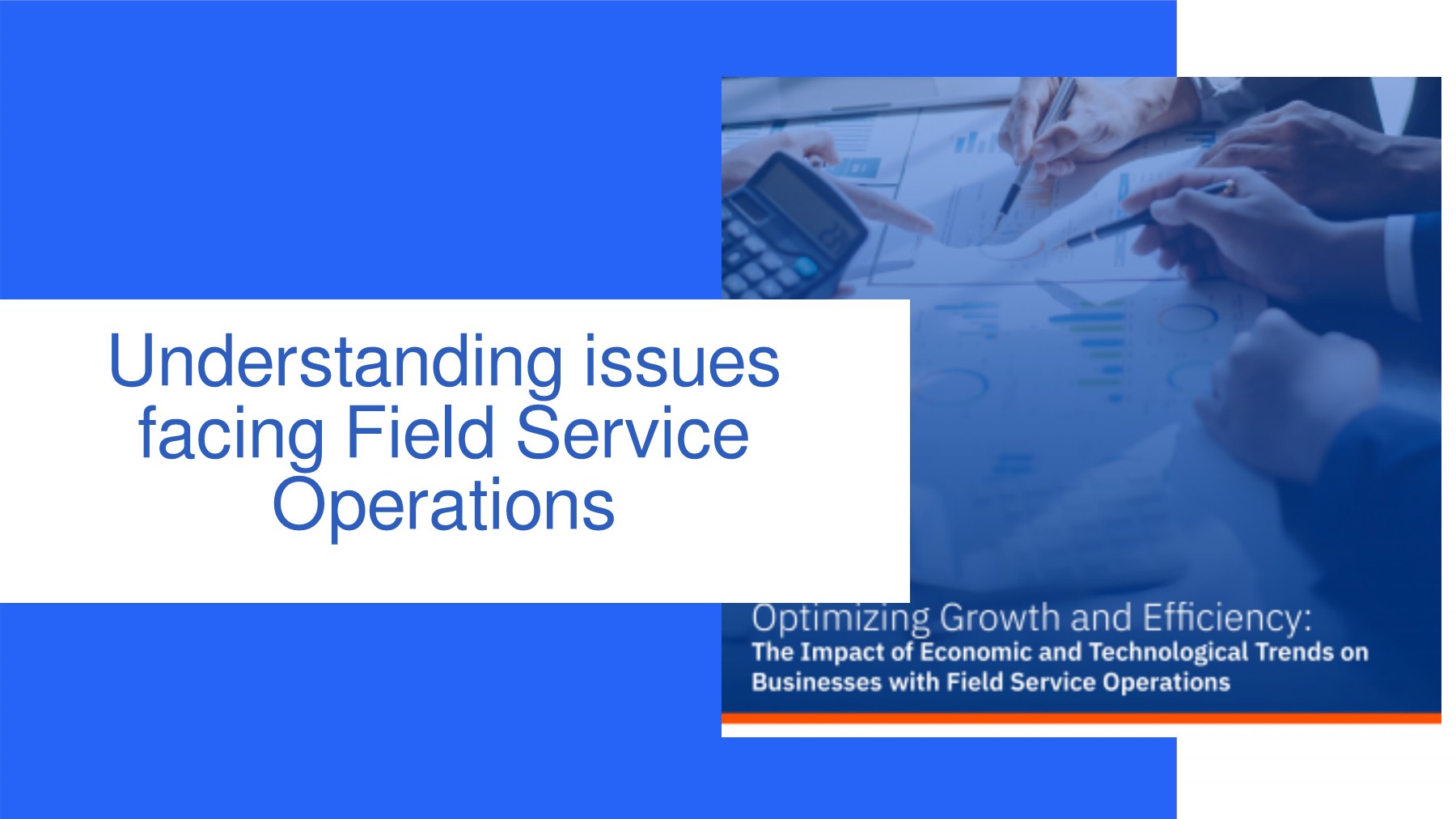 Understanding issues facing Field Service Operations

Optimizing Growth and Efficiency:
The Impact of Economic and Technological Trends on Businesses with Field Service Operations